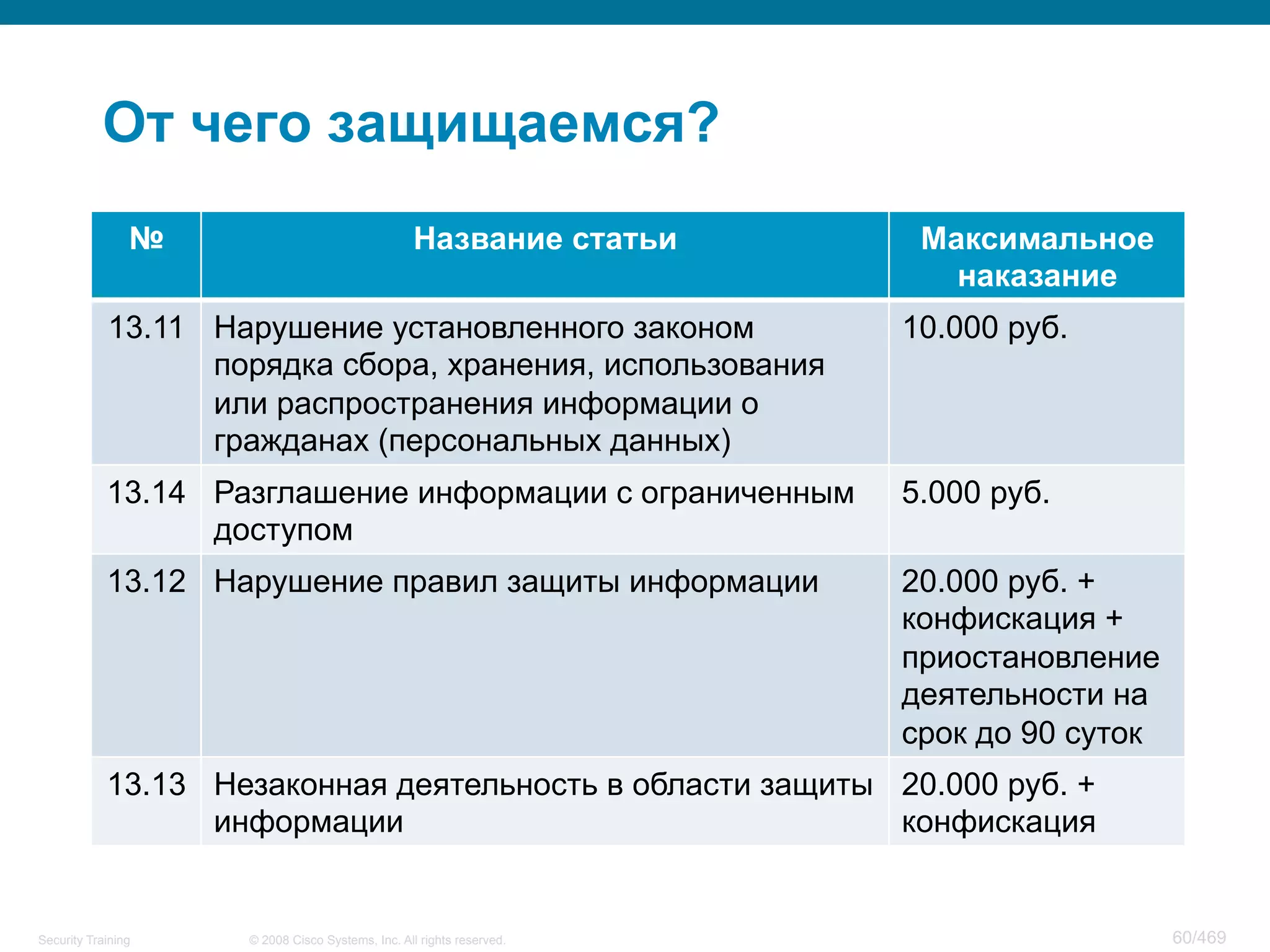 От чего защищаемся?

| № | Название статьи | Максимальное наказание |
|---|---|---|
| 13.11 | Нарушение установленного законом порядка сбора, хранения, использования или распространения информации о гражданах (персональных данных) | 10.000 руб. |
| 13.14 | Разглашение информации с ограниченным доступом | 5.000 руб. |
| 13.12 | Нарушение правил защиты информации | 20.000 руб. + конфискация + приостановление деятельности на срок до 90 суток |
| 13.13 | Незаконная деятельность в области защиты информации | 20.000 руб. + конфискация |

Security Training © 2008 Cisco Systems, Inc. All rights reserved. 60/469